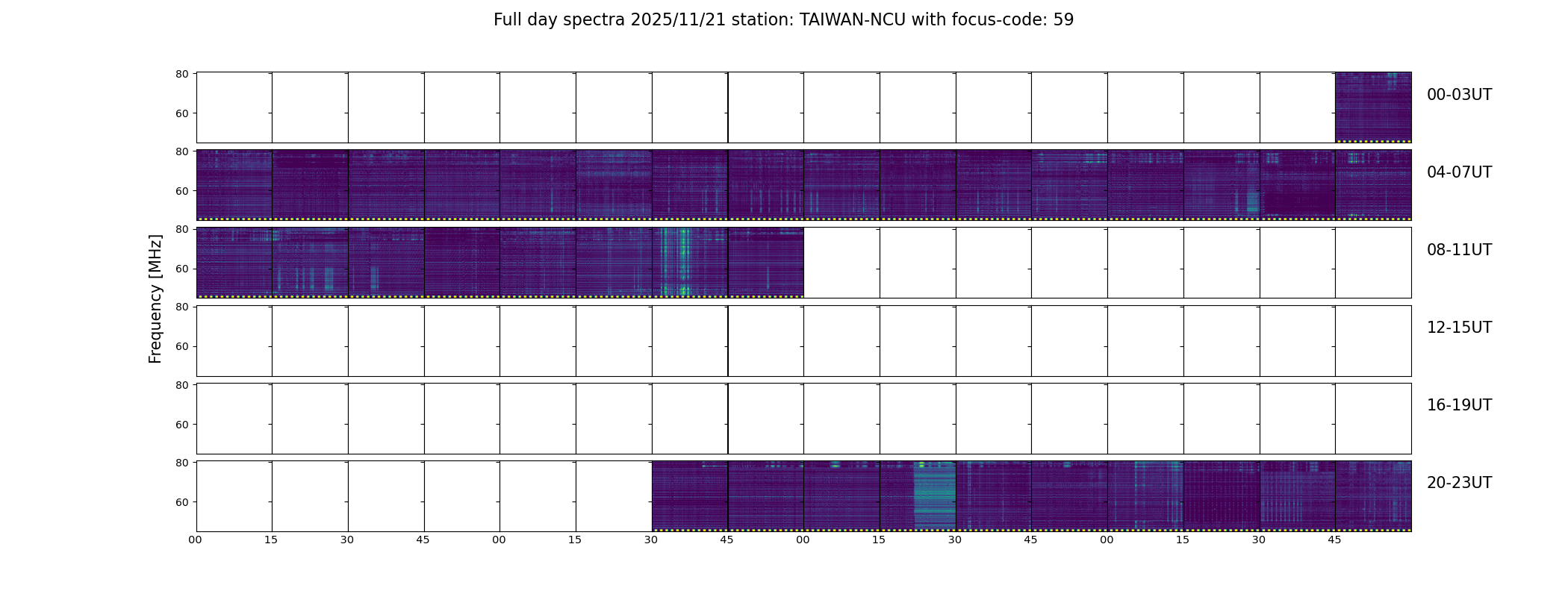 Full day spectra 2025/11/21 station: TAIWAN-NCU with focus-code: 59

Frequency [MHz]

80
60
00-03UT

80
60
04-07UT

80
60
08-11UT

80
60
12-15UT

80
60
16-19UT

80
60
20-23UT

00 15 30 45 00 15 30 45 00 15 30 45 00 15 30 45